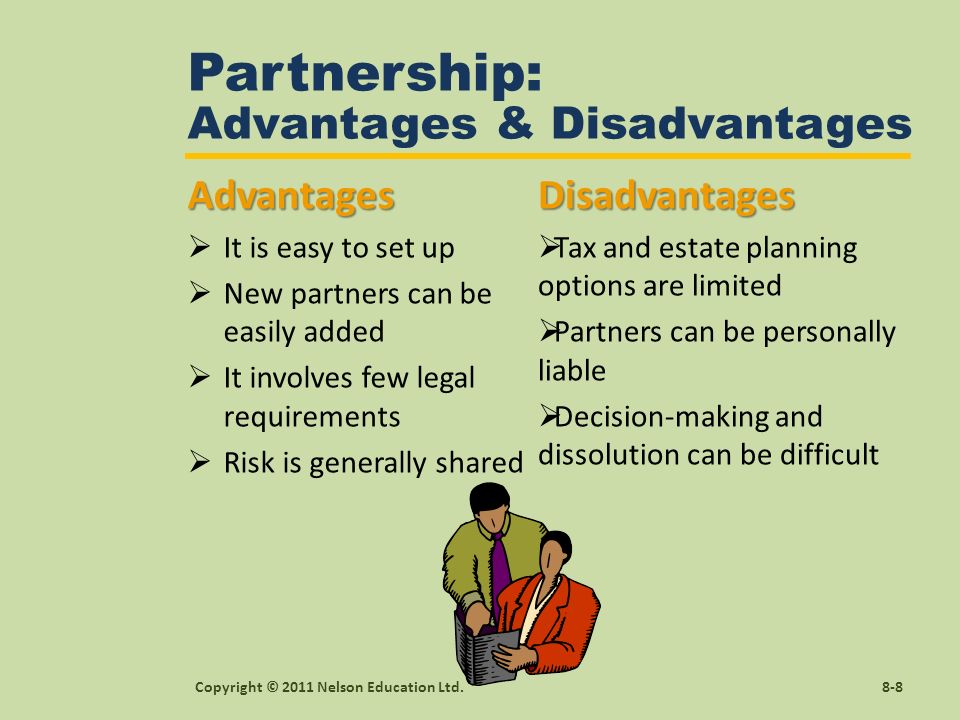 Partnership:
Advantages & Disadvantages

Advantages

➢ It is easy to set up
➢ New partners can be easily added
➢ It involves few legal requirements
➢ Risk is generally shared

Disadvantages

➢Tax and estate planning options are limited
➢Partners can be personally liable
➢Decision-making and dissolution can be difficult

Copyright © 2011 Nelson Education Ltd.

8-8